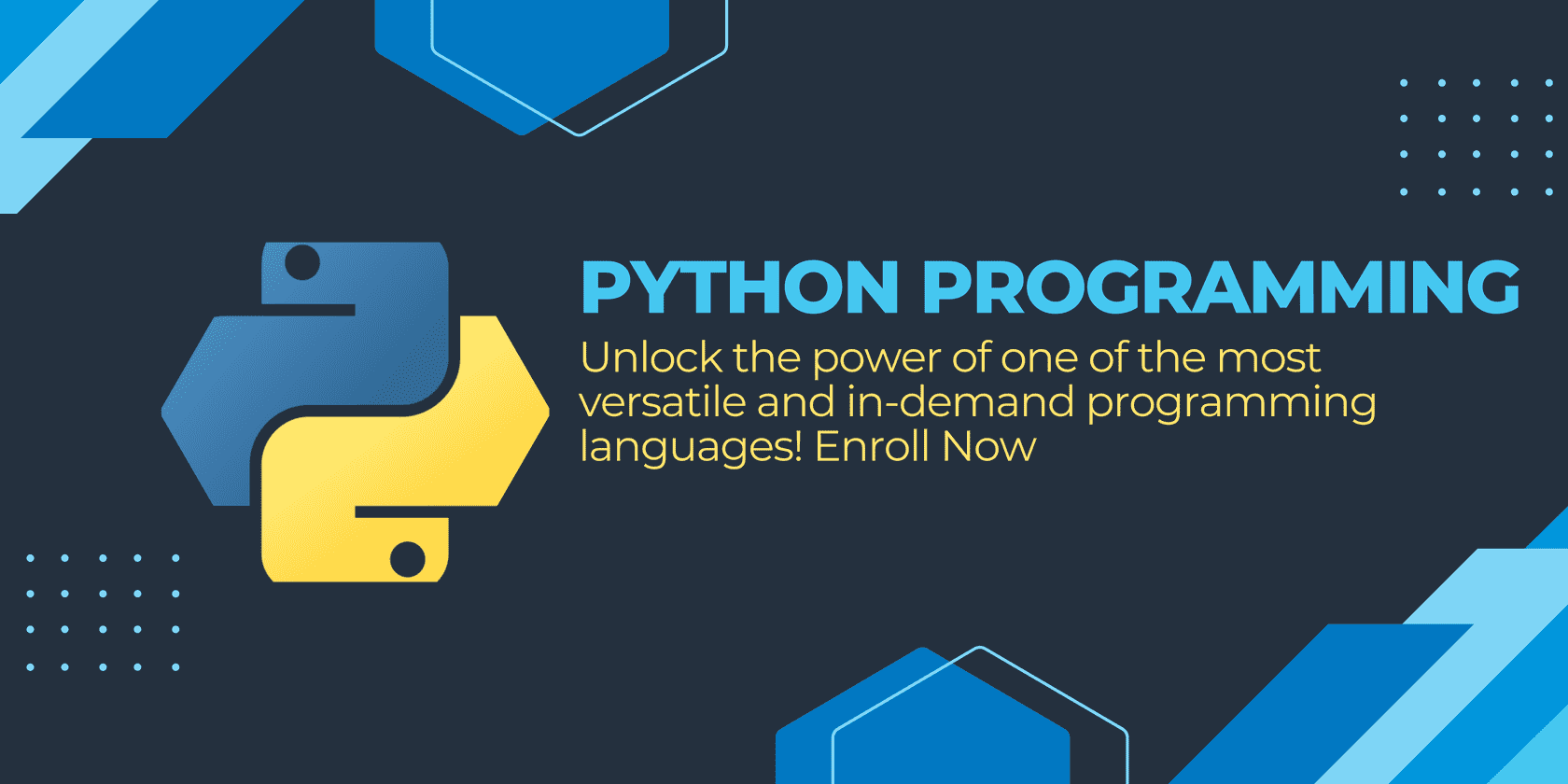 PYTHON PROGRAMMING

Unlock the power of one of the most versatile and in-demand programming languages! Enroll Now